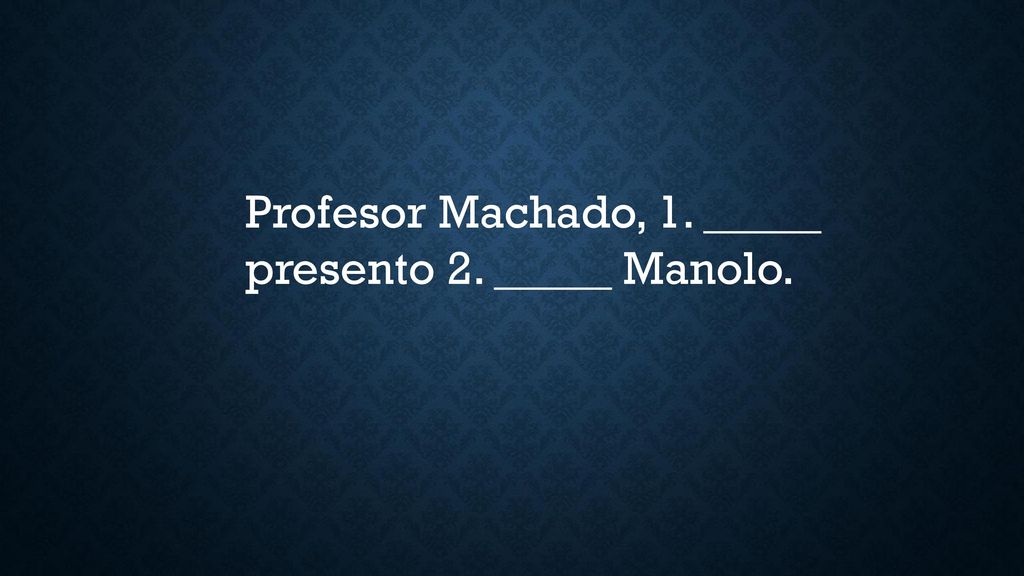 Profesor Machado, 1. _____ presento 2. _____ Manolo.